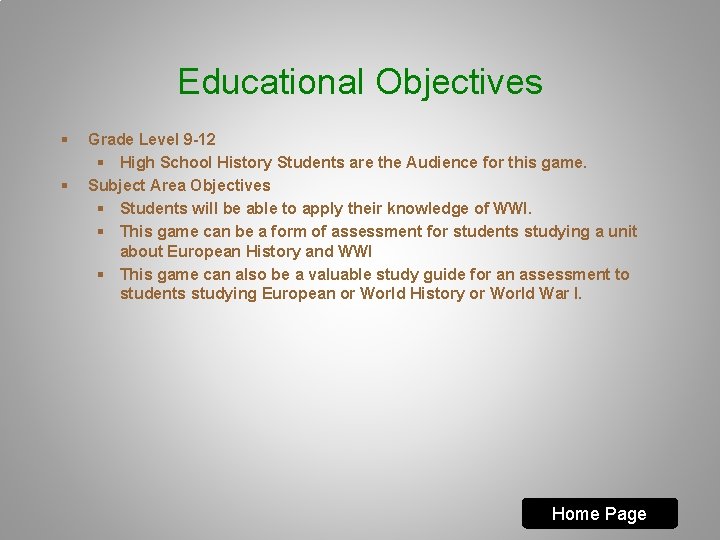 Educational Objectives

- Grade Level 9-12
  - High School History Students are the Audience for this game.
- Subject Area Objectives
  - Students will be able to apply their knowledge of WWI.
  - This game can be a form of assessment for students studying a unit about European History and WWI
  - This game can also be a valuable study guide for an assessment to students studying European or World History or World War I.

Home Page